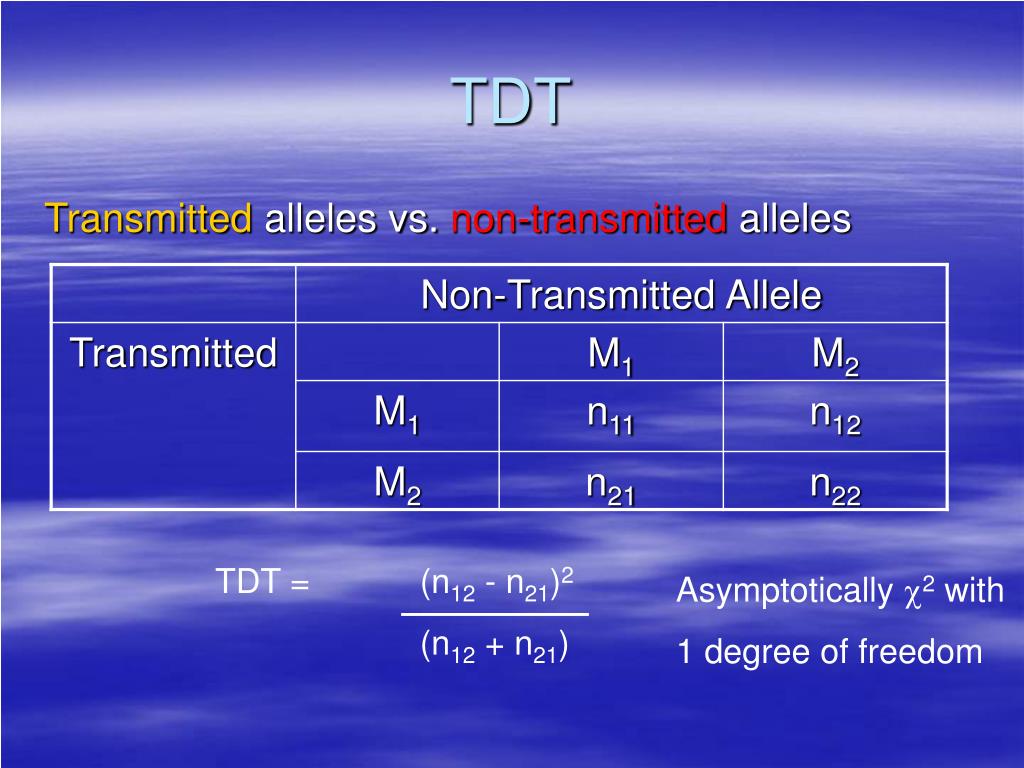 TDT

Transmitted alleles vs. non-transmitted alleles

| | Non-Transmitted Allele | | |
|---|---|---|---|
| Transmitted | | $M_1$ | $M_2$ |
| | $M_1$ | $n_{11}$ | $n_{12}$ |
| | $M_2$ | $n_{21}$ | $n_{22}$ |

TDT = $\frac{(n_{12} - n_{21})^2}{(n_{12} + n_{21})}$

Asymptotically $\chi^2$ with 1 degree of freedom